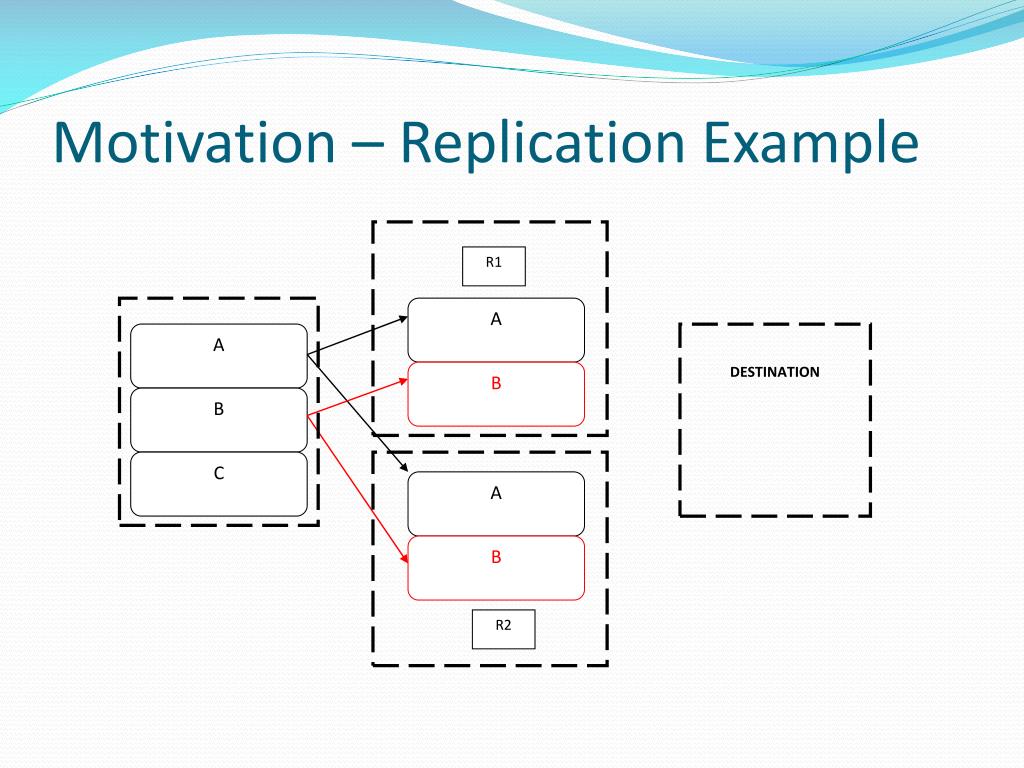 Motivation – Replication Example

A
B
C

R1
A
B

A
B
R2

DESTINATION